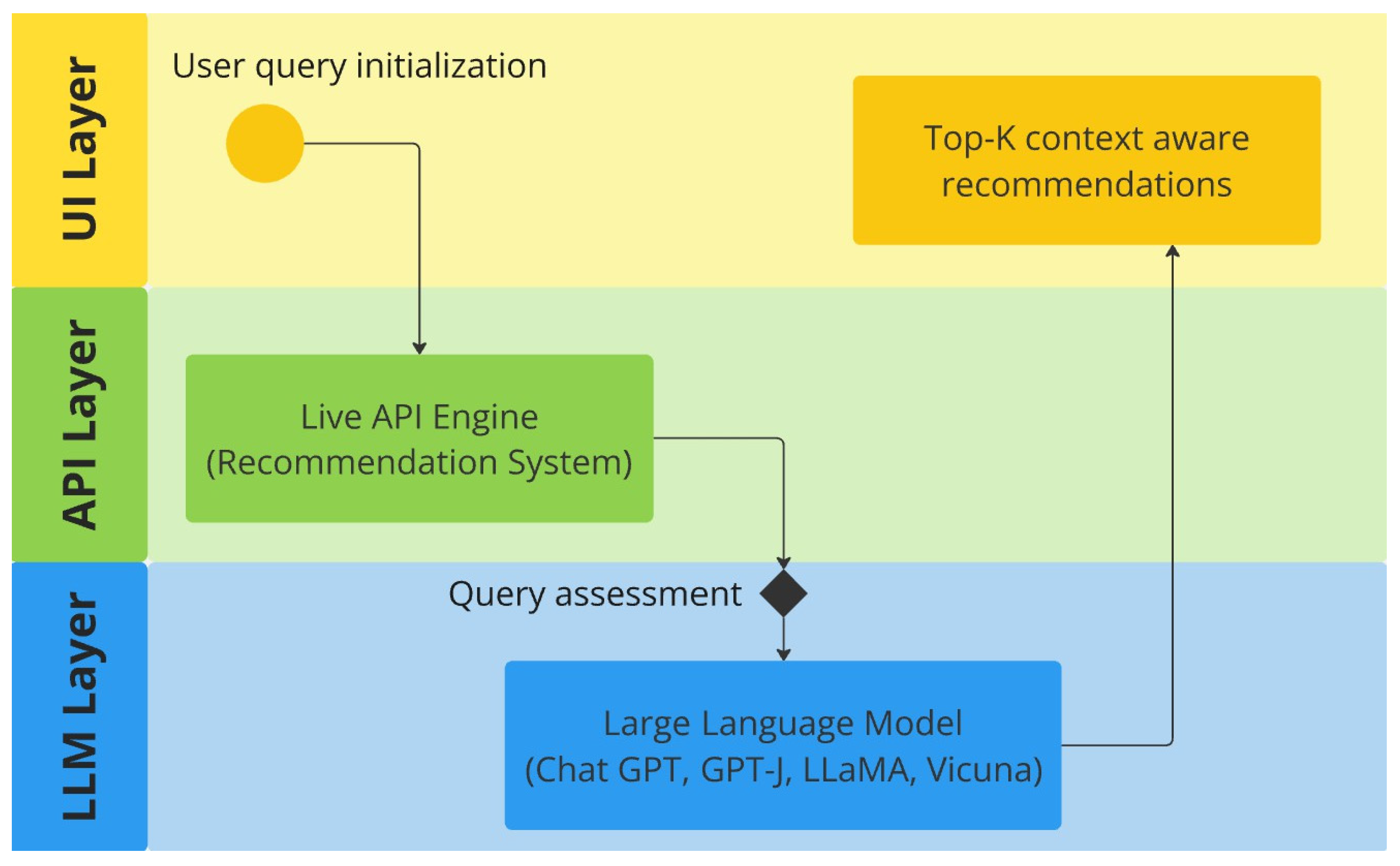 UI Layer

User query initialization

Top-K context aware recommendations

API Layer

Live API Engine (Recommendation System)

LLM Layer

Query assessment

Large Language Model (Chat GPT, GPT-J, LLaMA, Vicuna)